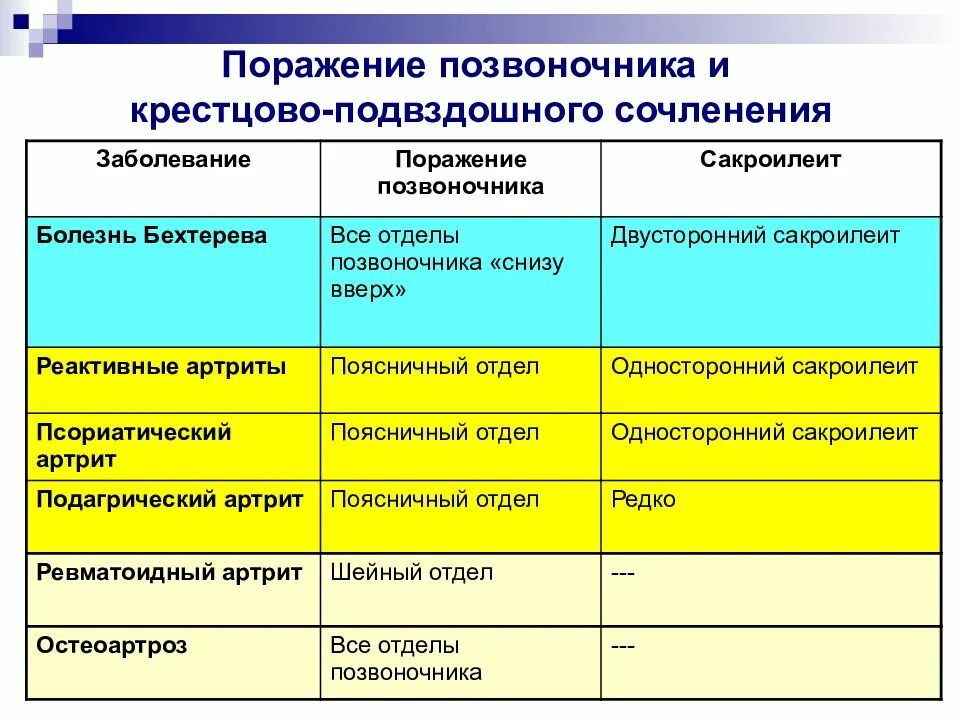 Поражение позвоночника и крестцово-подвздошного сочленения

| Заболевание | Поражение позвоночника | Сакроилеит |
|---|---|---|
| Болезнь Бехтерева | Все отделы позвоночника «снизу вверх» | Двусторонний сакроилеит |
| Реактивные артриты | Поясничный отдел | Односторонний сакроилеит |
| Псориатический артрит | Поясничный отдел | Односторонний сакроилеит |
| Подагрический артрит | Поясничный отдел | Редко |
| Ревматоидный артрит | Шейный отдел | --- |
| Остеоартроз | Все отделы позвоночника | --- |